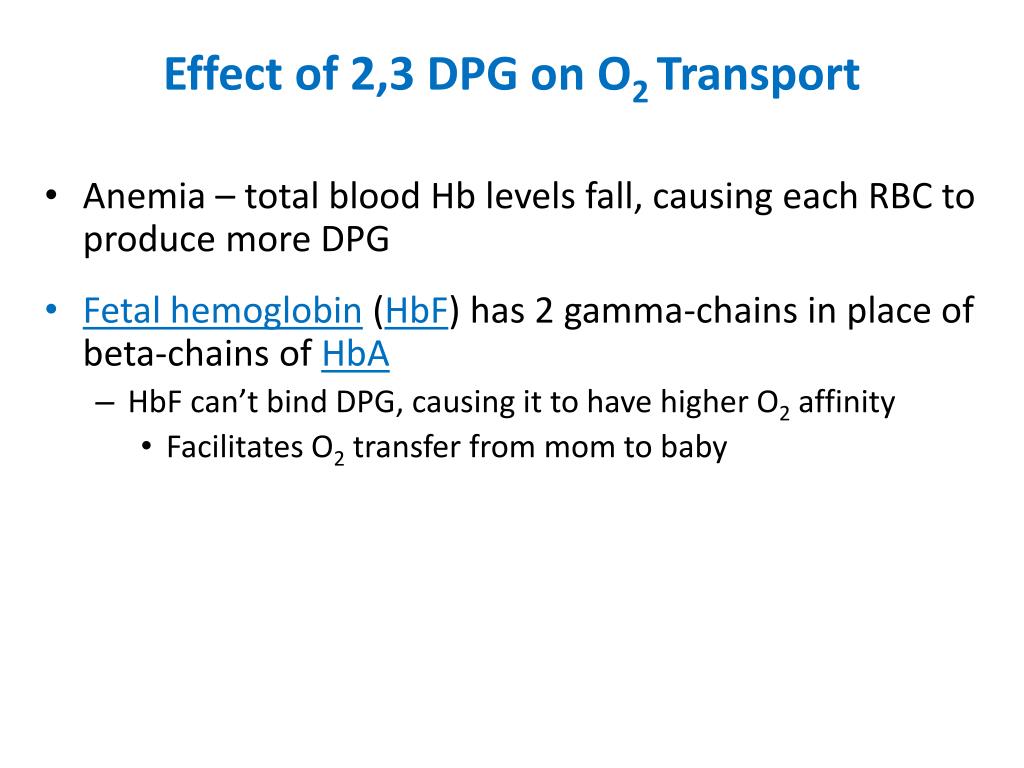 Effect of 2,3 DPG on $O_2$ Transport

• Anemia – total blood Hb levels fall, causing each RBC to produce more DPG

• Fetal hemoglobin (HbF) has 2 gamma-chains in place of beta-chains of HbA

– HbF can't bind DPG, causing it to have higher $O_2$ affinity

• Facilitates $O_2$ transfer from mom to baby